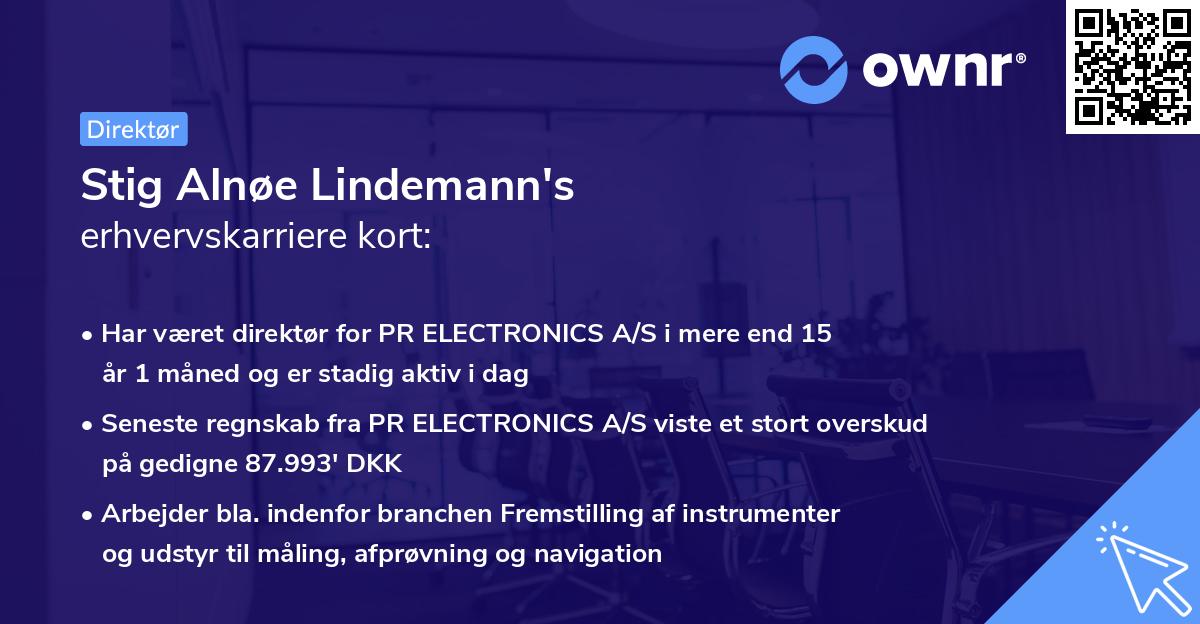 ownr®

Direktør

Stig Alnøe Lindemann's
erhvervskarriere kort:

• Har været direktør for PR ELECTRONICS A/S i mere end 15 år 1 måned og er stadig aktiv i dag

• Seneste regnskab fra PR ELECTRONICS A/S viste et stort overskud på gedigne 87.993' DKK

• Arbejder bla. indenfor branchen Fremstilling af instrumenter og udstyr til måling, afprøvning og navigation